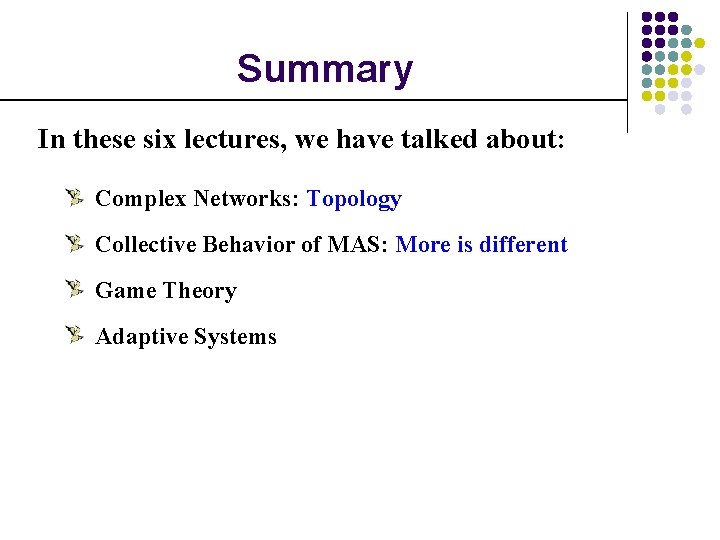 Summary

In these six lectures, we have talked about:

Complex Networks: Topology

Collective Behavior of MAS: More is different

Game Theory

Adaptive Systems